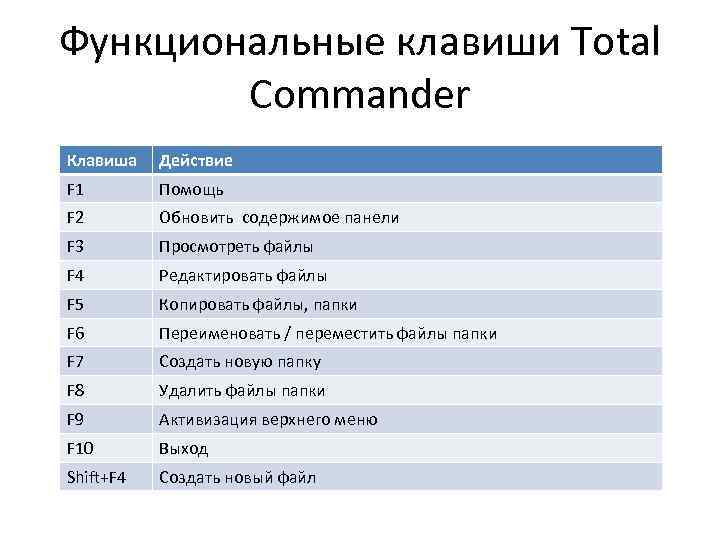 Функциональные клавиши Total Commander

| Клавиша | Действие |
|---|---|
| F1 | Помощь |
| F2 | Обновить содержимое панели |
| F3 | Просмотреть файлы |
| F4 | Редактировать файлы |
| F5 | Копировать файлы, папки |
| F6 | Переименовать / переместить файлы папки |
| F7 | Создать новую папку |
| F8 | Удалить файлы папки |
| F9 | Активизация верхнего меню |
| F10 | Выход |
| Shift+F4 | Создать новый файл |